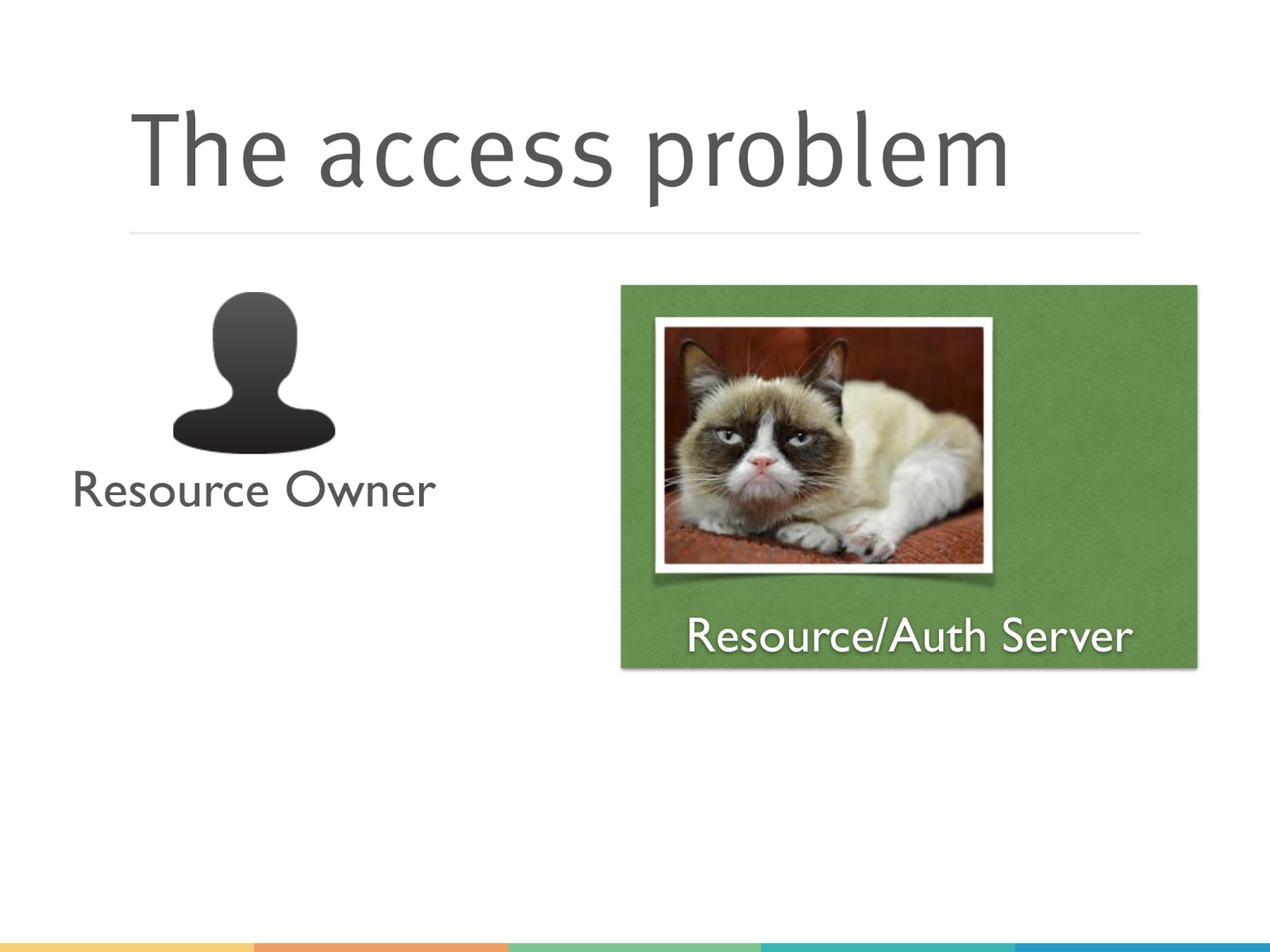 The access problem

Resource Owner

Resource/Auth Server